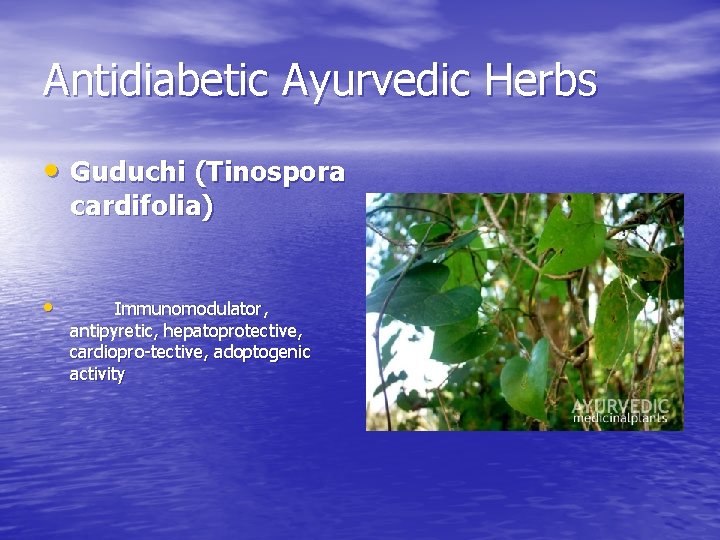 Antidiabetic Ayurvedic Herbs

• Guduchi (Tinospora cardifolia)

• Immunomodulator, antipyretic, hepatoprotective, cardiopro-tective, adoptogenic activity

AYURVEDIC
medicinalplants